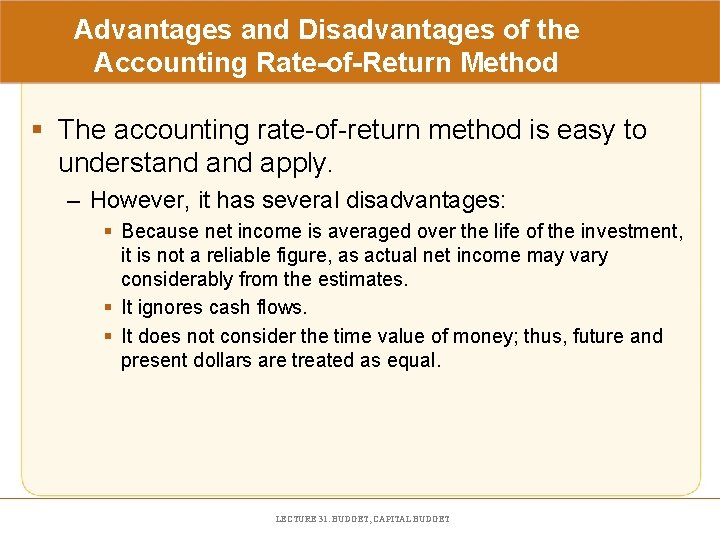 Advantages and Disadvantages of the Accounting Rate-of-Return Method

▪ The accounting rate-of-return method is easy to understand and apply.

– However, it has several disadvantages:

▪ Because net income is averaged over the life of the investment, it is not a reliable figure, as actual net income may vary considerably from the estimates.

▪ It ignores cash flows.

▪ It does not consider the time value of money; thus, future and present dollars are treated as equal.

LECTURE 31. BUDGET, CAPITAL BUDGET